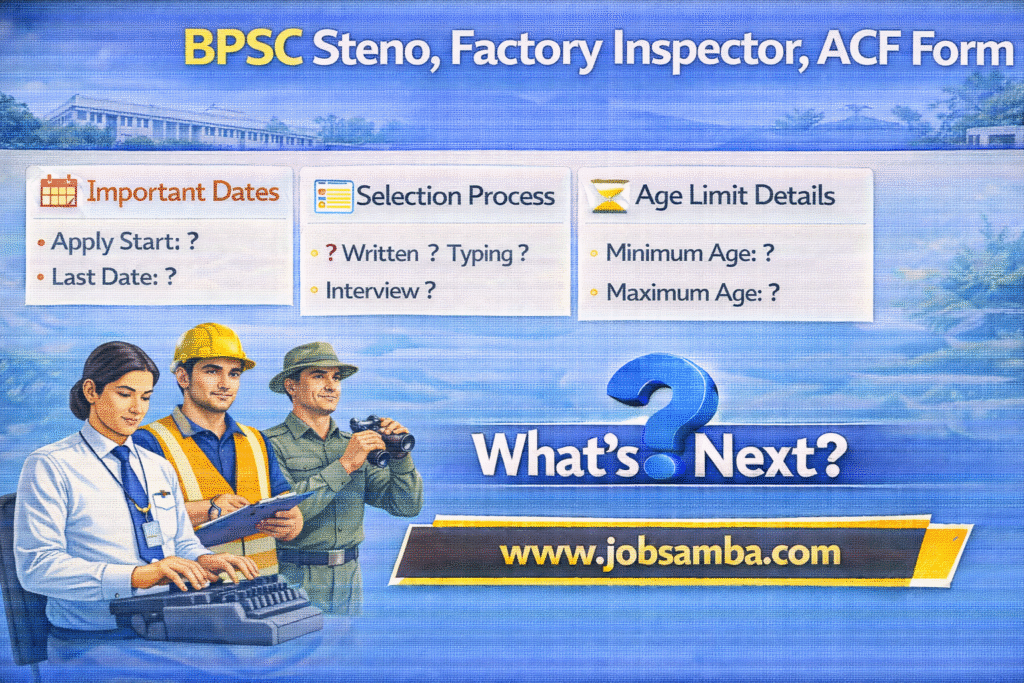 BPSC Steno, Factory Inspector, ACF Form

Important Dates
• Apply Start: ?
• Last Date: ?

Selection Process
• ? Written ? Typing ?
• Interview ?

Age Limit Details
• Minimum Age: ?
• Maximum Age: ?

What's Next?

www.jobsamba.com